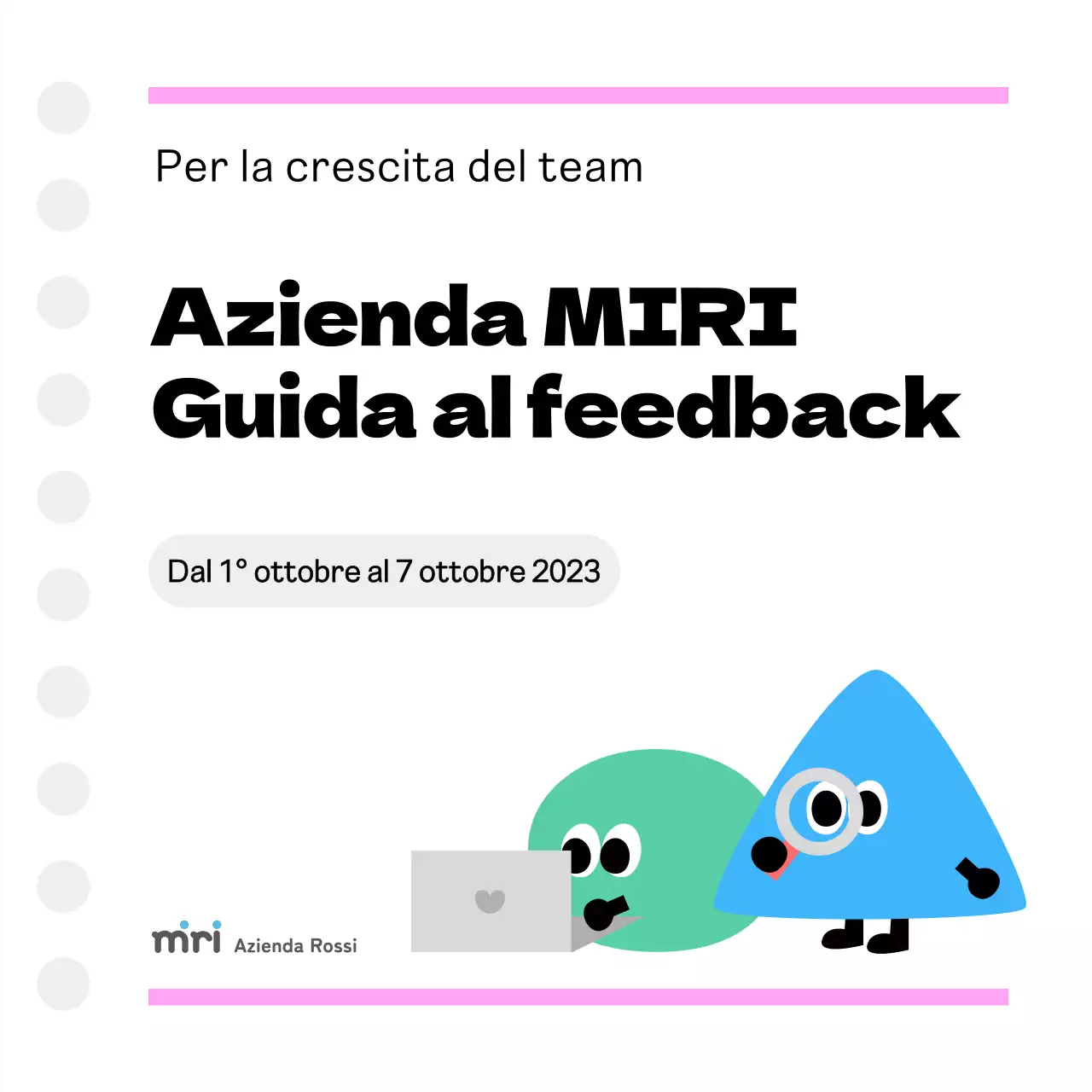 Per la crescita del team

Azienda MIRI
Guida al feedback

Dal 1° ottobre al 7 ottobre 2023

miri Azienda Rossi